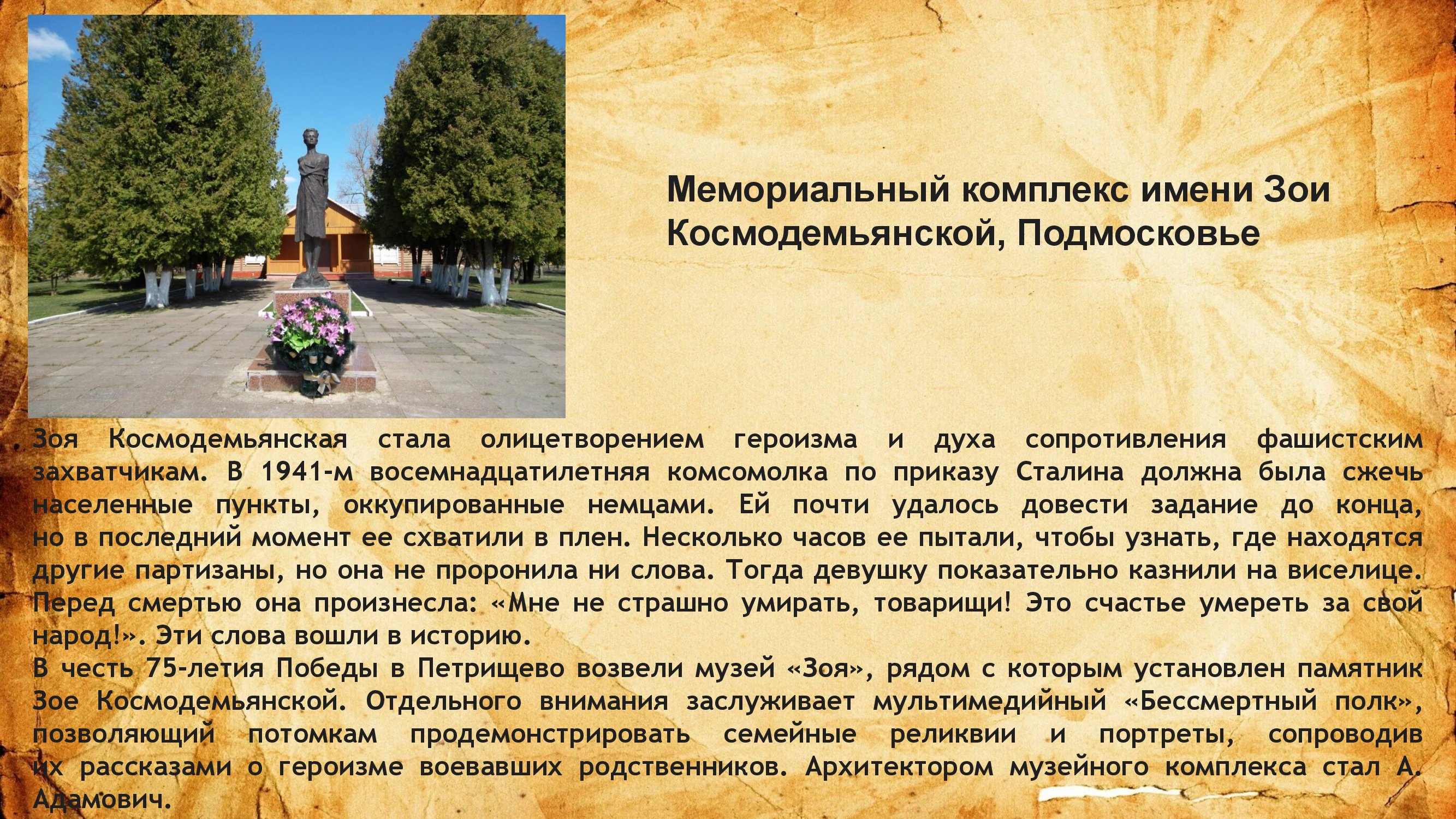 Мемориальный комплекс имени Зои Космодемьянской, Подмосковье

Зоя Космодемьянская стала олицетворением героизма и духа сопротивления фашистским захватчикам. В 1941-м восемнадцатилетняя комсомолка по приказу Сталина должна была сжечь населенные пункты, оккупированные немцами. Ей почти удалось довести задание до конца, но в последний момент ее схватили в плен. Несколько часов ее пытали, чтобы узнать, где находятся другие партизаны, но она не проронила ни слова. Тогда девушку показательно казнили на виселице. Перед смертью она произнесла: «Мне не страшно умирать, товарищи! Это счастье умереть за свой народ!». Эти слова вошли в историю.
В честь 75-летия Победы в Петрищево возвели музей «Зоя», рядом с которым установлен памятник Зое Космодемьянской. Отдельного внимания заслуживает мультимедийный «Бессмертный полк», позволяющий потомкам продемонстрировать семейные реликвии и портреты, сопроводив их рассказами о героизме воевавших родственников. Архитектором музейного комплекса стал А. Адамович.